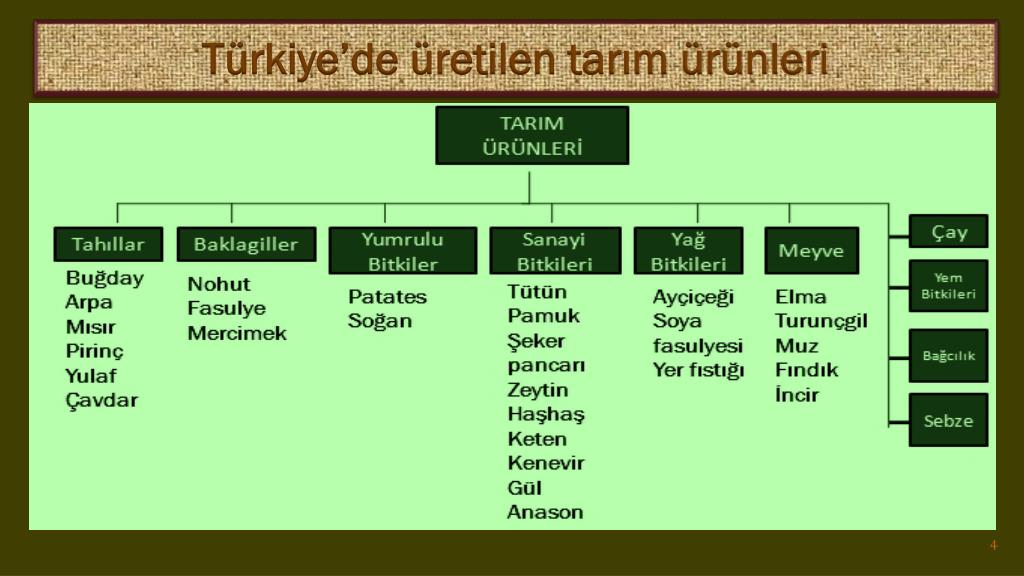 Türkiye'de üretilen tarım ürünleri

TARIM ÜRÜNLERİ

Tahıllar
Buğday
Arpa
Mısır
Pirinç
Yulaf
Çavdar

Baklagiller
Nohut
Fasulye
Mercimek

Yumrulu Bitkiler
Patates
Soğan

Sanayi Bitkileri
Tütün
Pamuk
Şeker pancarı
Zeytin
Haşhaş
Keten
Kenevir
Gül
Anason

Yağ Bitkileri
Ayçiçeği
Soya fasulyesi
Yer fıstığı

Meyve
Elma
Turunçgil
Muz
Fındık
İncir

Çay

Yem Bitkileri

Bağcılık

Sebze

4